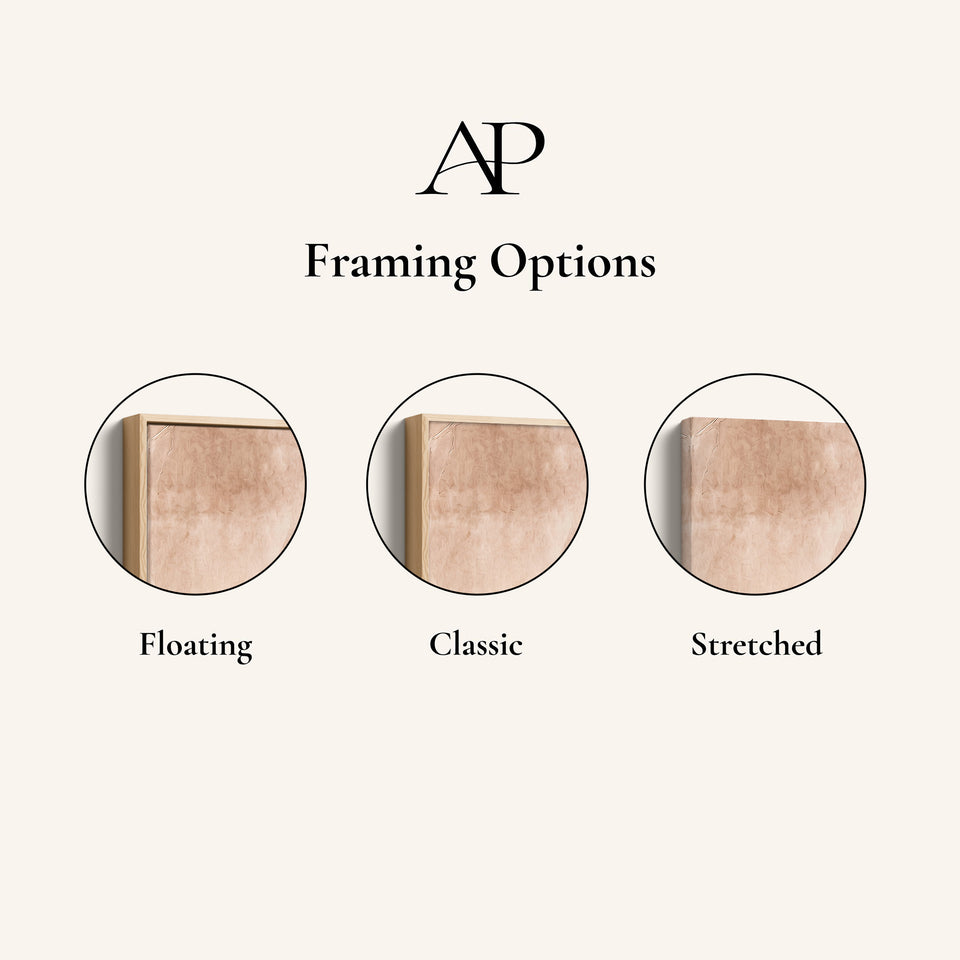 AP

Framing Options

Floating

Classic

Stretched